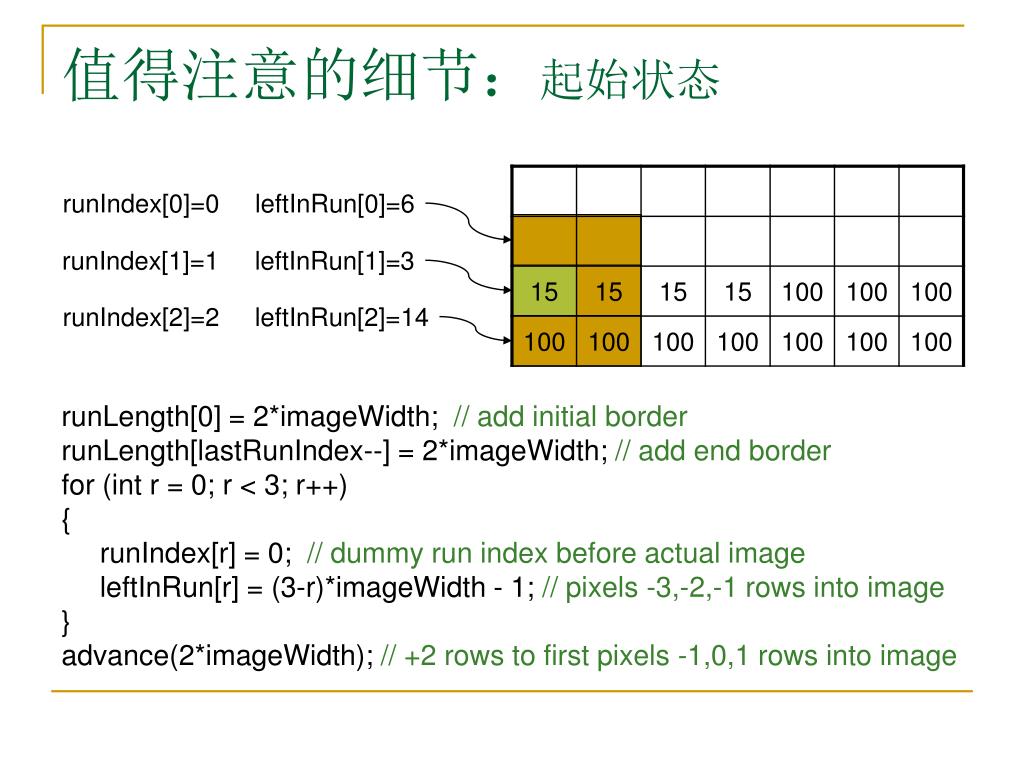 值得注意的细节：起始状态

runIndex[0]=0 leftInRun[0]=6

runIndex[1]=1 leftInRun[1]=3

runIndex[2]=2 leftInRun[2]=14

|  |  |  |  |  |  |  |
|---|---|---|---|---|---|---|
|  |  |  |  |  |  |  |
| 15 | 15 | 15 | 15 | 100 | 100 | 100 |
| 100 | 100 | 100 | 100 | 100 | 100 | 100 |

runLength[0] = 2*imageWidth; // add initial border
runLength[lastRunIndex--] = 2*imageWidth; // add end border
for (int r = 0; r < 3; r++)
{
runIndex[r] = 0; // dummy run index before actual image
leftInRun[r] = (3-r)*imageWidth - 1; // pixels -3,-2,-1 rows into image
}
advance(2*imageWidth); // +2 rows to first pixels -1,0,1 rows into image